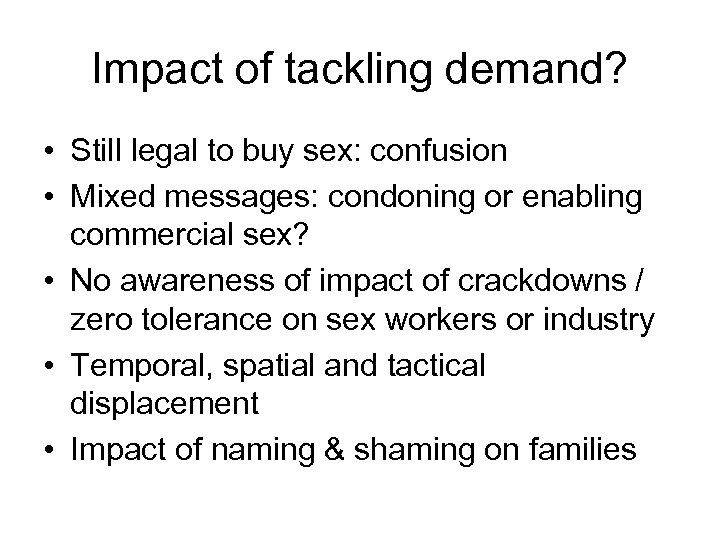 Impact of tackling demand?

• Still legal to buy sex: confusion
• Mixed messages: condoning or enabling commercial sex?
• No awareness of impact of crackdowns / zero tolerance on sex workers or industry
• Temporal, spatial and tactical displacement
• Impact of naming & shaming on families